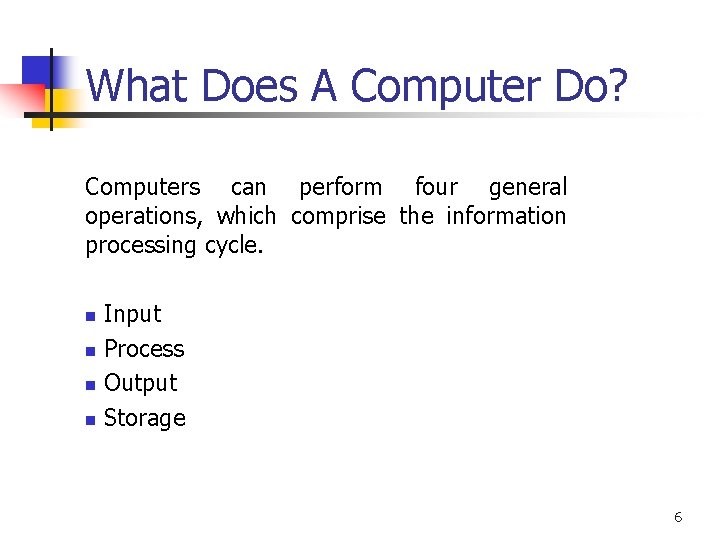 What Does A Computer Do?

Computers can perform four general operations, which comprise the information processing cycle.

- Input
- Process
- Output
- Storage

6